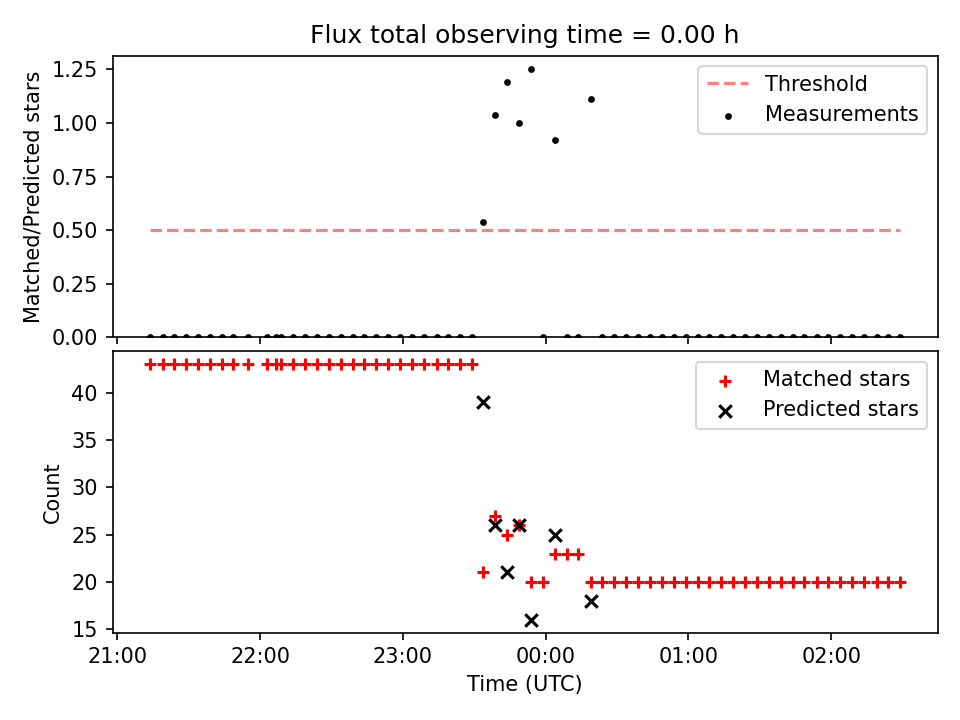 Flux total observing time = 0.00 h

Matched/Predicted stars

1.25
1.00
0.75
0.50
0.25
0.00

Threshold
Measurements

Count

40
35
30
25
20
15

Matched stars
Predicted stars

21:00
22:00
23:00
00:00
01:00
02:00

Time (UTC)